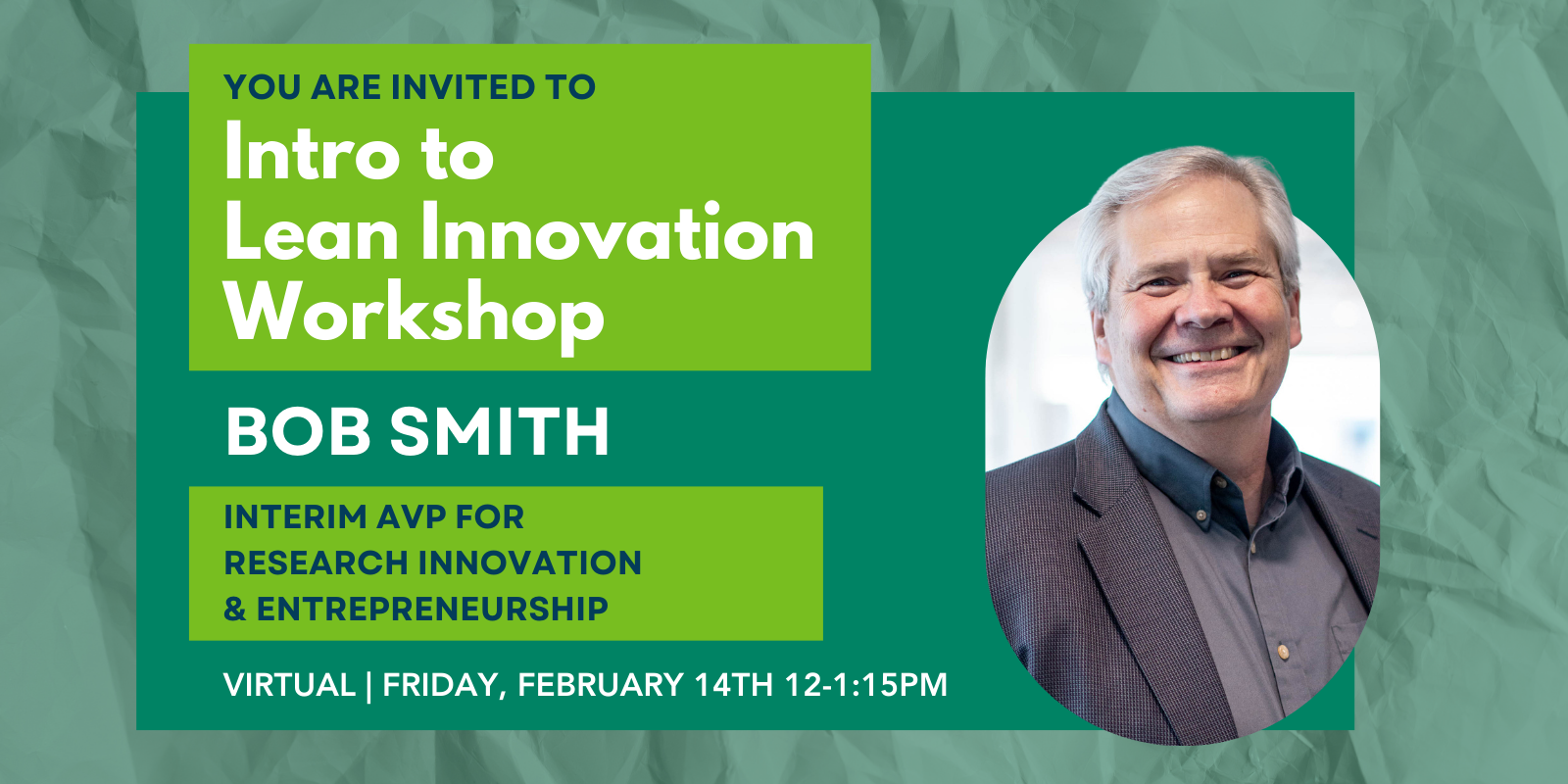 YOU ARE INVITED TO

Intro to Lean Innovation Workshop

BOB SMITH

INTERIM AVP FOR RESEARCH INNOVATION & ENTREPRENEURSHIP

VIRTUAL | FRIDAY, FEBRUARY 14TH 12-1:15PM